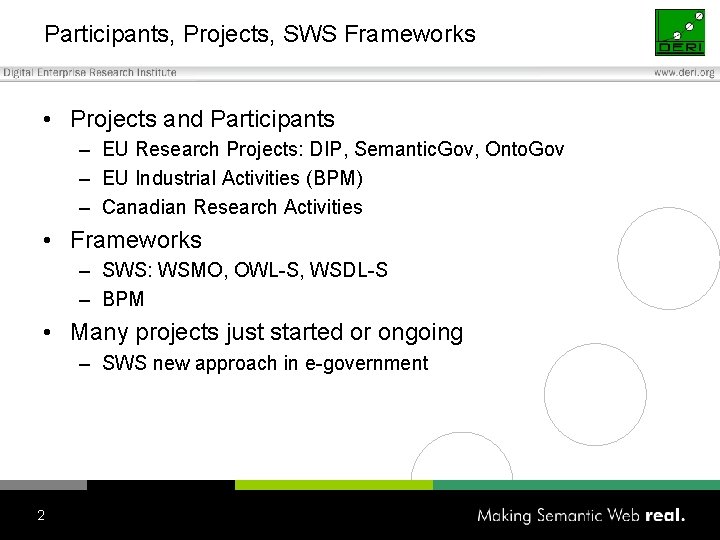 Participants, Projects, SWS Frameworks

DERI

Digital Enterprise Research Institute

www.deri.org

• Projects and Participants
– EU Research Projects: DIP, SemanticGov, OntoGov
– EU Industrial Activities (BPM)
– Canadian Research Activities

• Frameworks
– SWS: WSMO, OWL-S, WSDL-S
– BPM

• Many projects just started or ongoing
– SWS new approach in e-government

2

Making Semantic Web real.